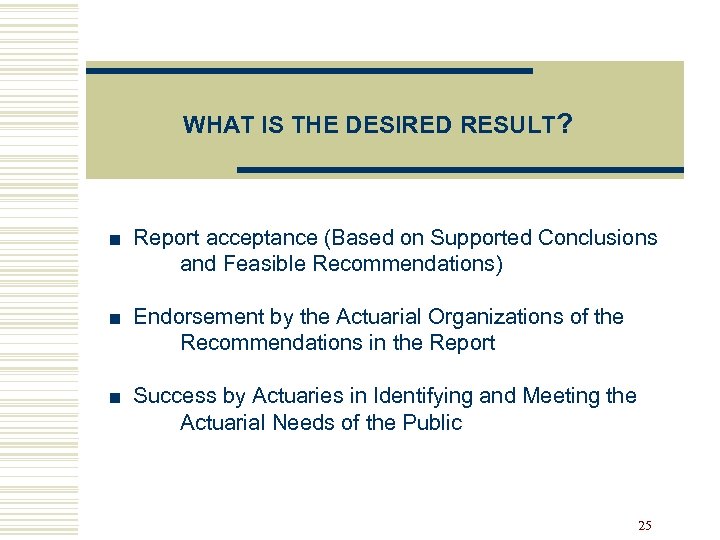 WHAT IS THE DESIRED RESULT?

■ Report acceptance (Based on Supported Conclusions and Feasible Recommendations)

■ Endorsement by the Actuarial Organizations of the Recommendations in the Report

■ Success by Actuaries in Identifying and Meeting the Actuarial Needs of the Public

25